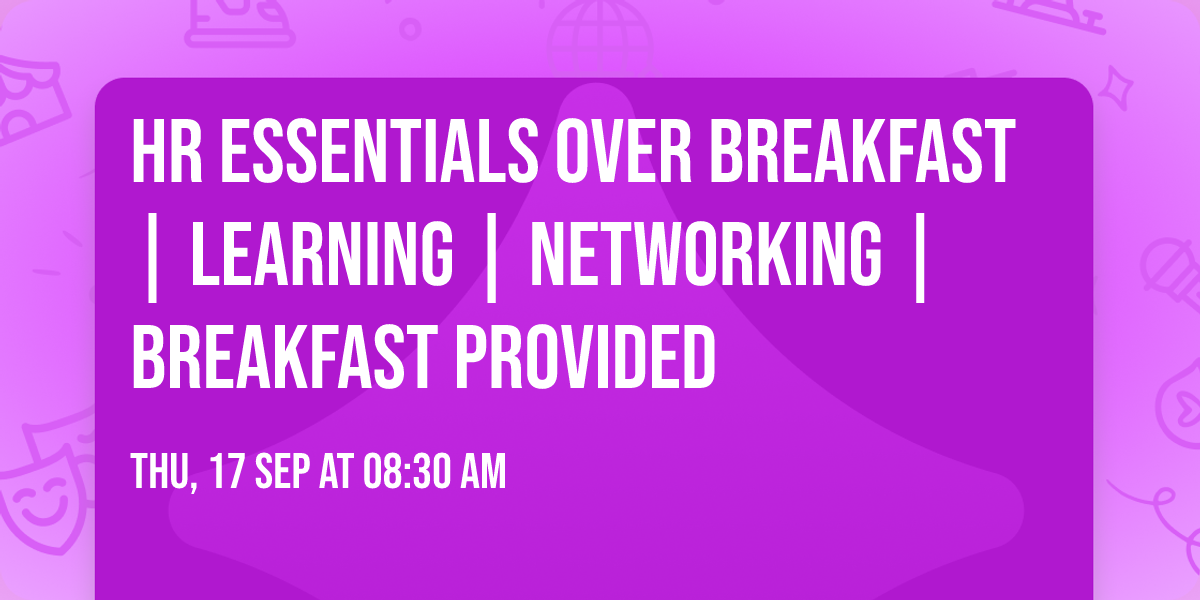 HR ESSENTIALS OVER BREAKFAST | LEARNING | NETWORKING | BREAKFAST PROVIDED

THU, 17 SEP AT 08:30 AM